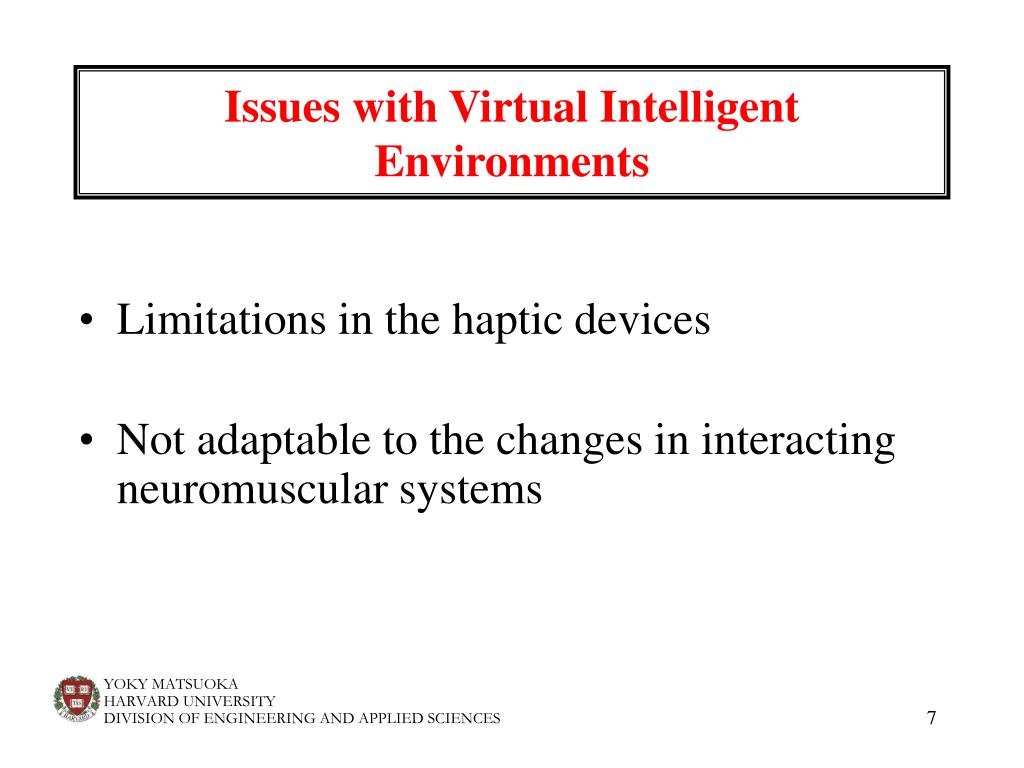 Issues with Virtual Intelligent Environments

• Limitations in the haptic devices

• Not adaptable to the changes in interacting neuromuscular systems

VE RI TAS

YOKY MATSUOKA
HARVARD UNIVERSITY
DIVISION OF ENGINEERING AND APPLIED SCIENCES

7